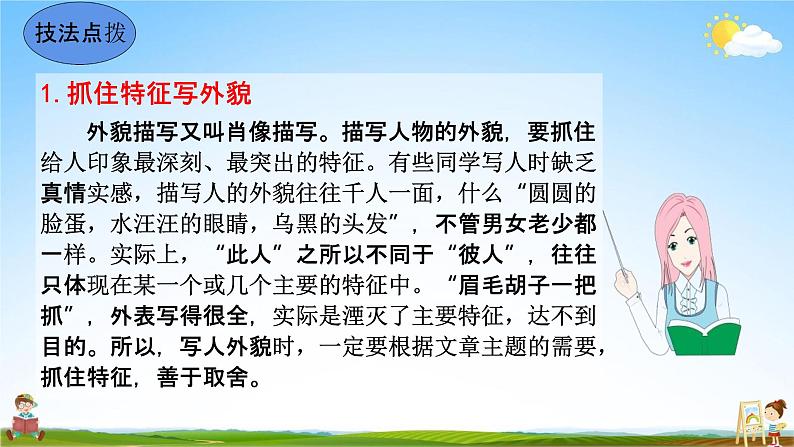 技法点拨

1. 抓住特征写外貌

外貌描写又叫肖像描写。描写人物的外貌，要抓住给人印象最深刻、最突出的特征。有些同学写人时缺乏真情实感，描写人的外貌往往千人一面，什么“圆圆的脸蛋，水汪汪的眼睛，乌黑的头发”，不管男女老少都一样。实际上，“此人”之所以不同于“彼人”，往往只体现在某一个或几个主要的特征中。“眉毛胡子一把抓”，外表写得很全，实际是湮灭了主要特征，达不到目的。所以，写人外貌时，一定要根据文章主题的需要，抓住特征，善于取舍。